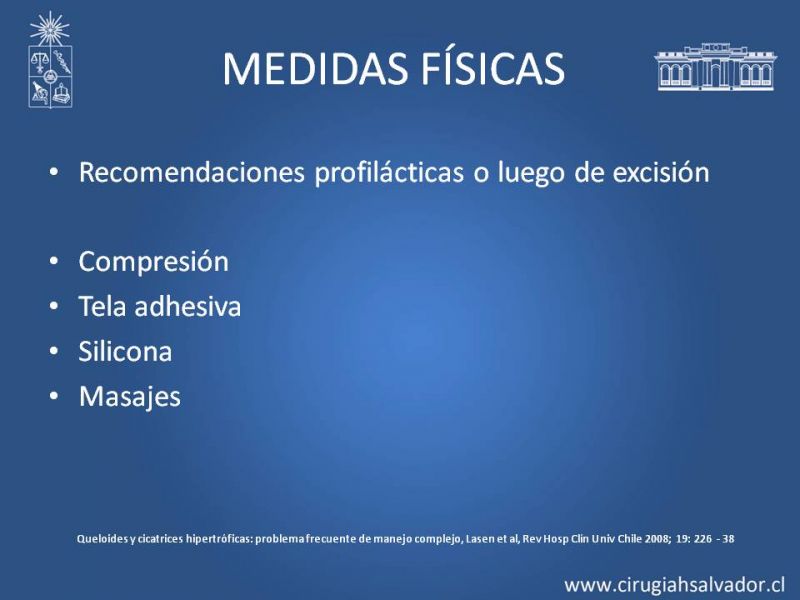 MEDIDAS FÍSICAS

• Recomendaciones profilácticas o luego de excisión

• Compresión
• Tela adhesiva
• Silicona
• Masajes

Queloides y cicatrices hipertróficas: problema frecuente de manejo complejo, Lasen et al, Rev Hosp Clin Univ Chile 2008; 19: 226 - 38

www.cirugiahsalvador.cl